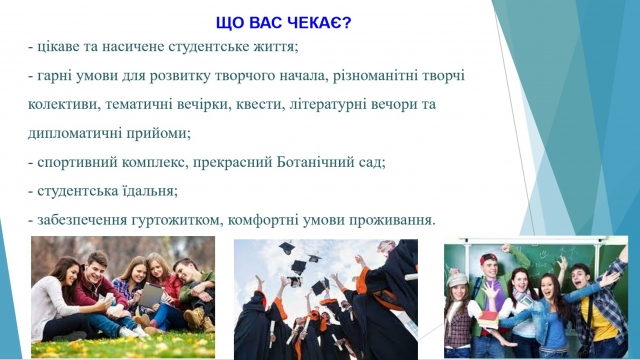 ЩО ВАС ЧЕКАЄ?

- цікаве та насичене студентське життя;
- гарні умови для розвитку творчого начала, різноманітні творчі колективи, тематичні вечірки, квести, літературні вечори та дипломатичні прийоми;
- спортивний комплекс, прекрасний Ботанічний сад;
- студентська їдальня;
- забезпечення гуртожитком, комфортні умови проживання.